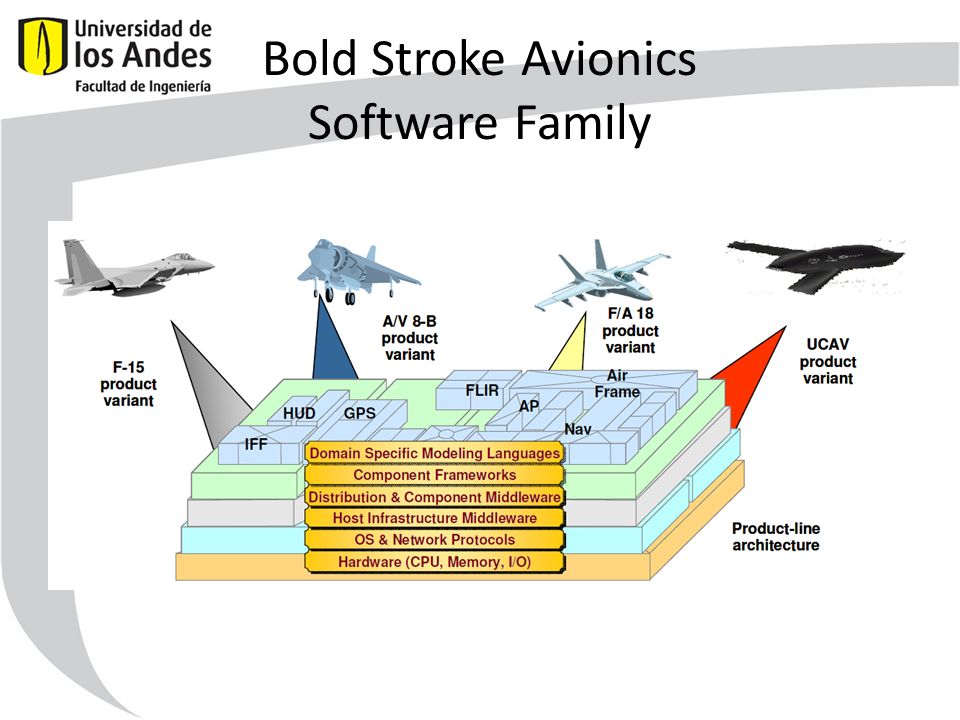 Universidad de los Andes
Facultad de Ingeniería

Bold Stroke Avionics Software Family

F-15 product variant

A/V 8-B product variant

F/A 18 product variant

UCAV product variant

HUD
GPS
IFF
FLIR
AP
Air Frame
Nav

Domain Specific Modeling Languages
Component Frameworks
Distribution & Component Middleware
Host Infrastructure Middleware
OS & Network Protocols
Hardware (CPU, Memory, I/O)

Product-line architecture